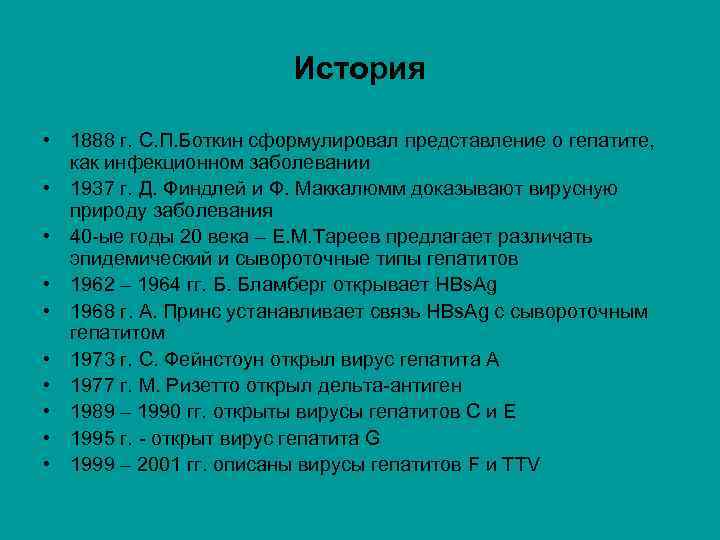 История

• 1888 г. С.П.Боткин сформулировал представление о гепатите, как инфекционном заболевании
• 1937 г. Д. Финдлей и Ф. Маккалюмм доказывают вирусную природу заболевания
• 40-ые годы 20 века – Е.М.Тареев предлагает различать эпидемический и сывороточные типы гепатитов
• 1962 – 1964 гг. Б. Бламберг открывает HBsAg
• 1968 г. А. Принс устанавливает связь HBsAg с сывороточным гепатитом
• 1973 г. С. Фейнстоун открыл вирус гепатита А
• 1977 г. М. Ризетто открыл дельта-антиген
• 1989 – 1990 гг. открыты вирусы гепатитов С и Е
• 1995 г. - открыт вирус гепатита G
• 1999 – 2001 гг. описаны вирусы гепатитов F и TTV